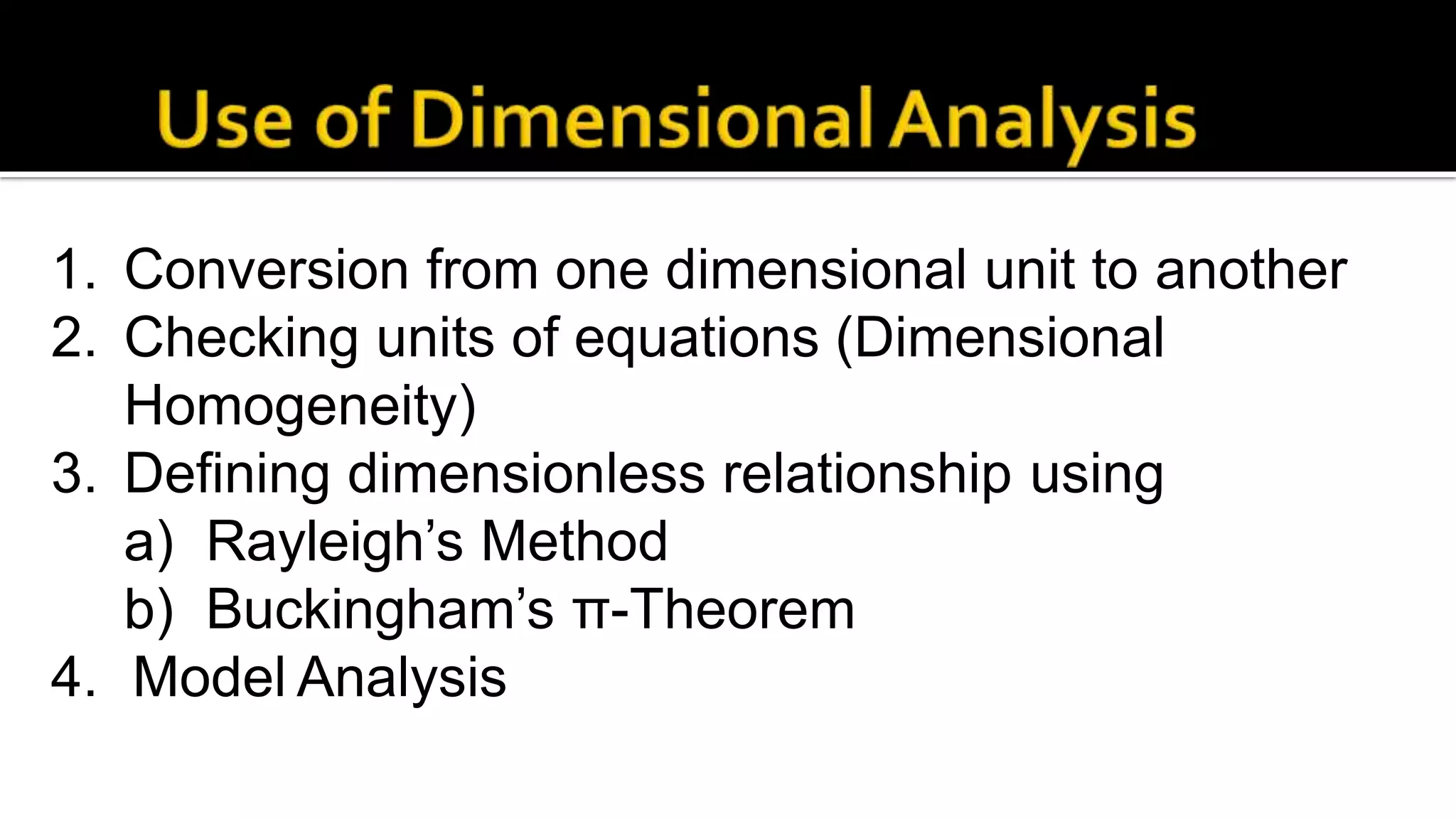 Use of Dimensional Analysis

1. Conversion from one dimensional unit to another
2. Checking units of equations (Dimensional Homogeneity)
3. Defining dimensionless relationship using
a) Rayleigh’s Method
b) Buckingham’s π-Theorem
4. Model Analysis